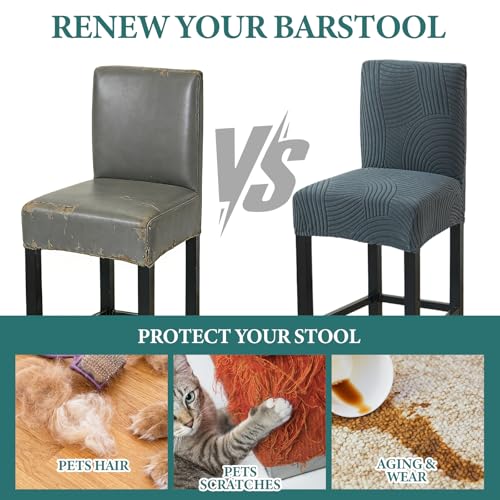 RENEW YOUR BARSTOOL

VS

PROTECT YOUR STOOL

PETS HAIR

PETS SCRATCHES

AGING & WEAR